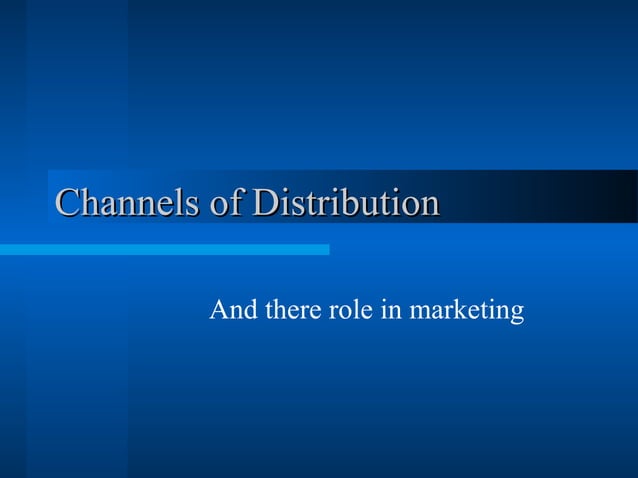 Channels of Distribution

And there role in marketing